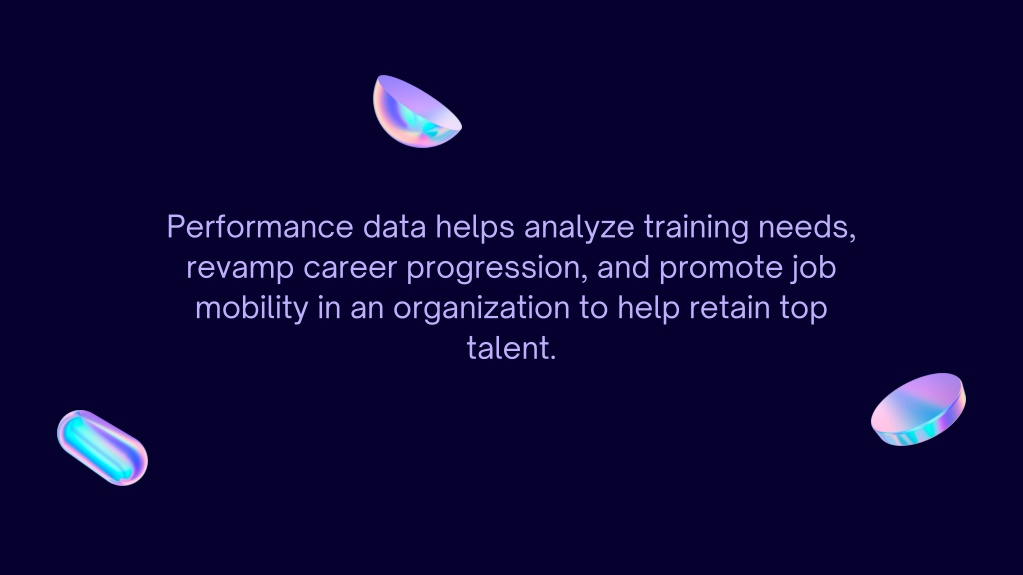 Performance data helps analyze training needs, revamp career progression, and promote job mobility in an organization to help retain top talent.